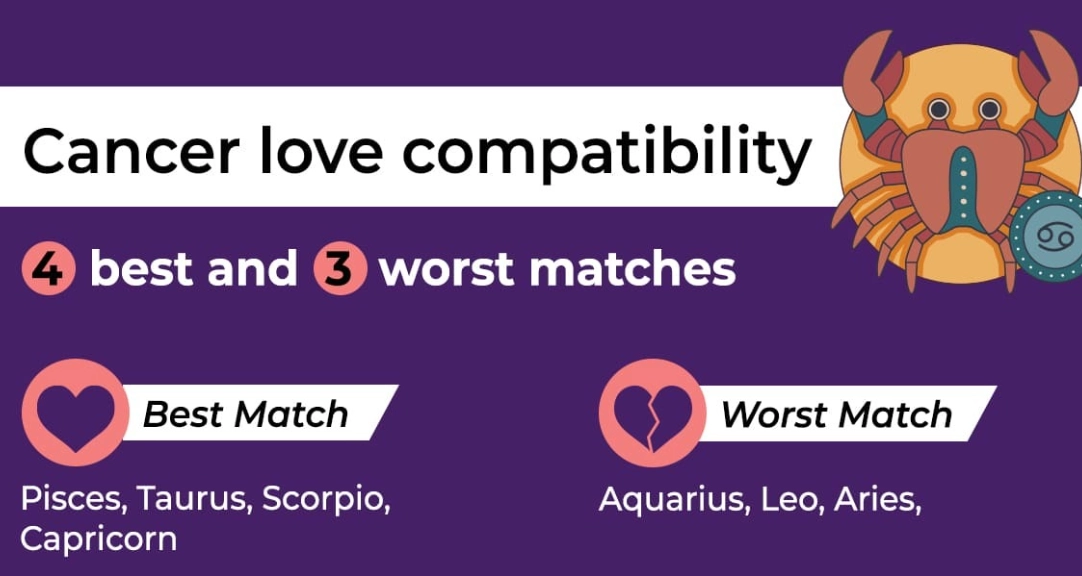 Cancer love compatibility

4 best and 3 worst matches

Best Match

Pisces, Taurus, Scorpio, Capricorn

Worst Match

Aquarius, Leo, Aries,